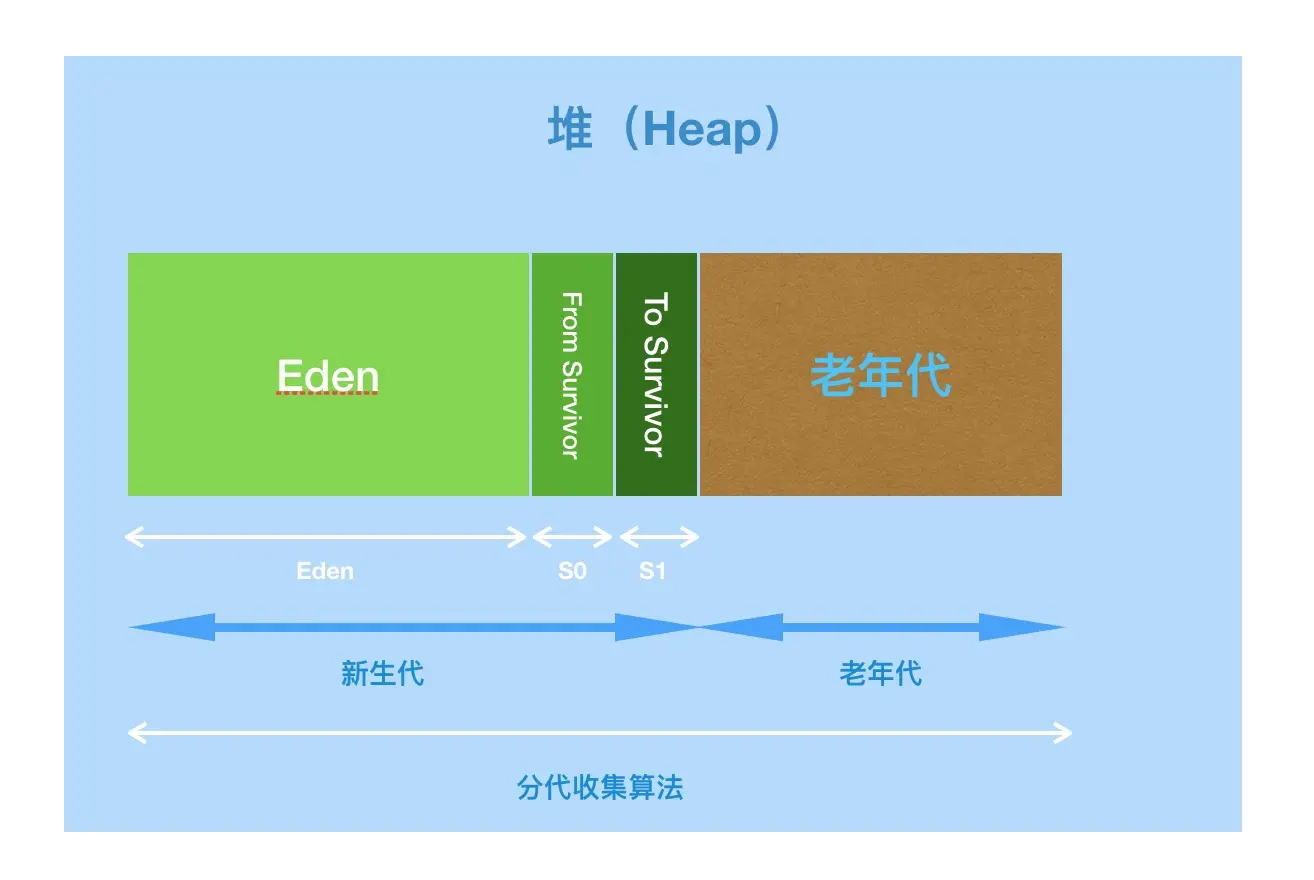 堆（Heap）

Eden

From Survivor

To Survivor

老年代

Eden

S0

S1

新生代

老年代

分代收集算法